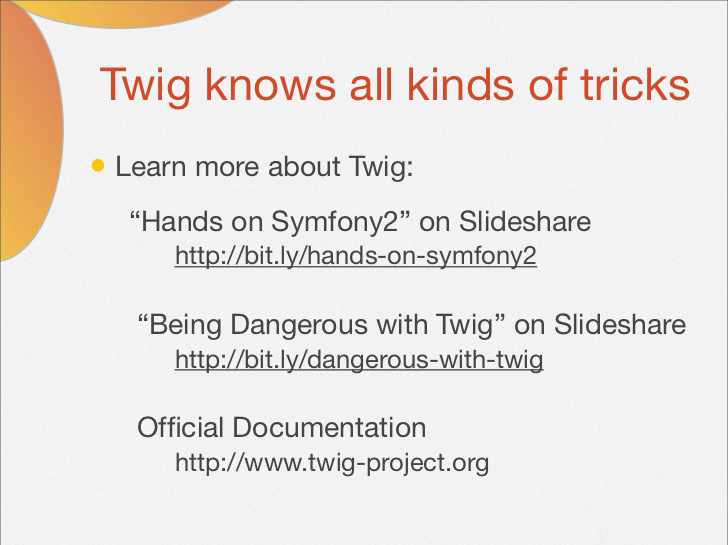 Twig knows all kinds of tricks

• Learn more about Twig:

“Hands on Symfony2” on Slideshare
http://bit.ly/hands-on-symfony2

“Being Dangerous with Twig” on Slideshare
http://bit.ly/dangerous-with-twig

Official Documentation
http://www.twig-project.org